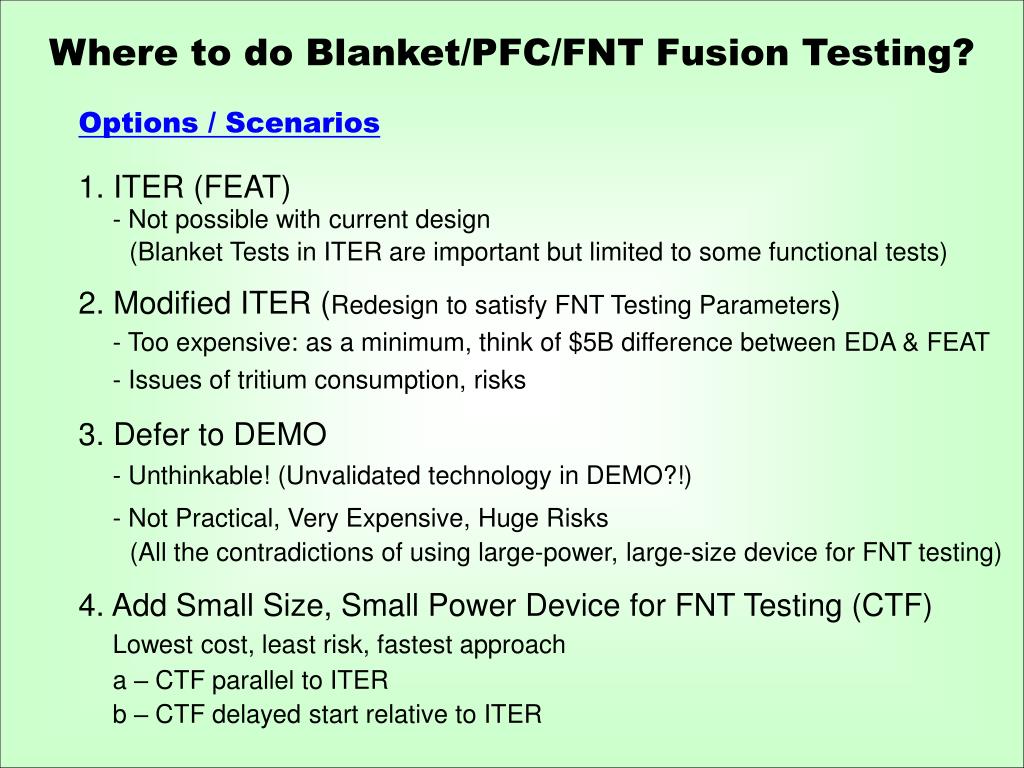 Where to do Blanket/PFC/FNT Fusion Testing?

Options / Scenarios

1. ITER (FEAT)
- Not possible with current design
(Blanket Tests in ITER are important but limited to some functional tests)

2. Modified ITER (Redesign to satisfy FNT Testing Parameters)
- Too expensive: as a minimum, think of \$5B difference between EDA & FEAT
- Issues of tritium consumption, risks

3. Defer to DEMO
- Unthinkable! (Unvalidated technology in DEMO?!)
- Not Practical, Very Expensive, Huge Risks
(All the contradictions of using large-power, large-size device for FNT testing)

4. Add Small Size, Small Power Device for FNT Testing (CTF)
Lowest cost, least risk, fastest approach
a – CTF parallel to ITER
b – CTF delayed start relative to ITER